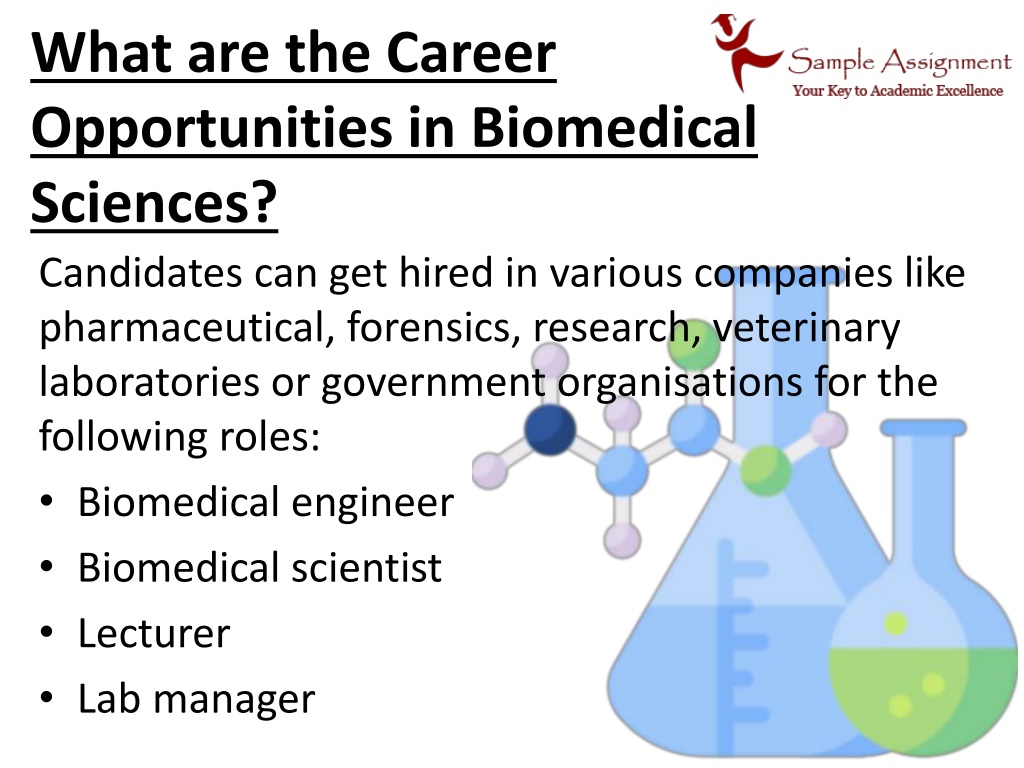 What are the Career Opportunities in Biomedical Sciences?

Sample Assignment
Your Key to Academic Excellence

Candidates can get hired in various companies like pharmaceutical, forensics, research, veterinary laboratories or government organisations for the following roles:

• Biomedical engineer
• Biomedical scientist
• Lecturer
• Lab manager